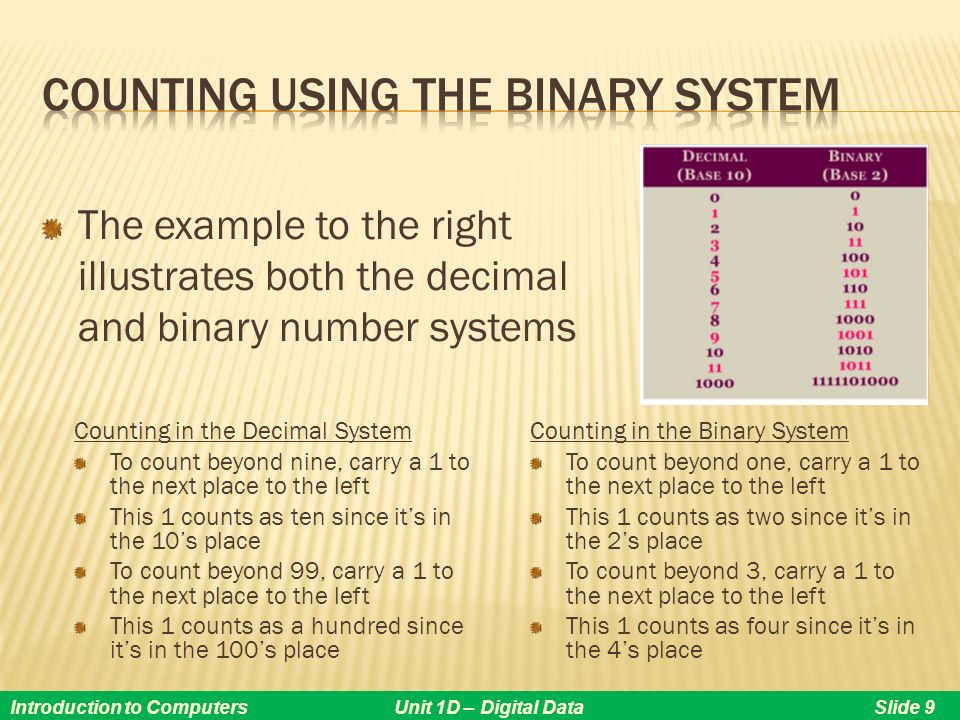 COUNTING USING THE BINARY SYSTEM

The example to the right illustrates both the decimal and binary number systems

| DECIMAL (BASE 10) | BINARY (BASE 2) |
|---|---|
| 0 | 0 |
| 1 | 1 |
| 2 | 10 |
| 3 | 11 |
| 4 | 100 |
| 5 | 101 |
| 6 | 110 |
| 7 | 111 |
| 8 | 1000 |
| 9 | 1001 |
| 10 | 1010 |
| 11 | 1011 |
| 1000 | 1111101000 |

Counting in the Decimal System
To count beyond nine, carry a 1 to the next place to the left
This 1 counts as ten since it's in the 10's place
To count beyond 99, carry a 1 to the next place to the left
This 1 counts as a hundred since it's in the 100's place

Counting in the Binary System
To count beyond one, carry a 1 to the next place to the left
This 1 counts as two since it's in the 2's place
To count beyond 3, carry a 1 to the next place to the left
This 1 counts as four since it's in the 4's place

Introduction to Computers Unit 1D – Digital Data Slide 9